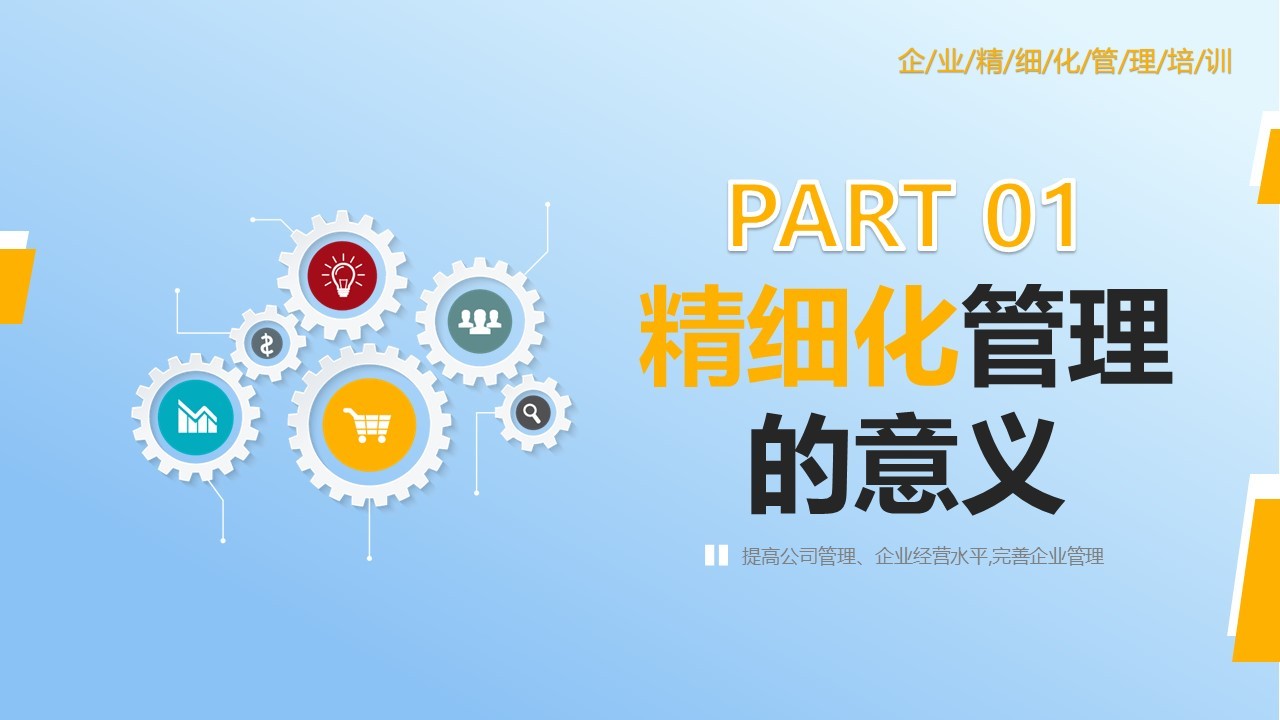 企/业/精/细/化/管/理/培/训

PART 01

精细化管理的意义

提高公司管理、企业经营水平,完善企业管理